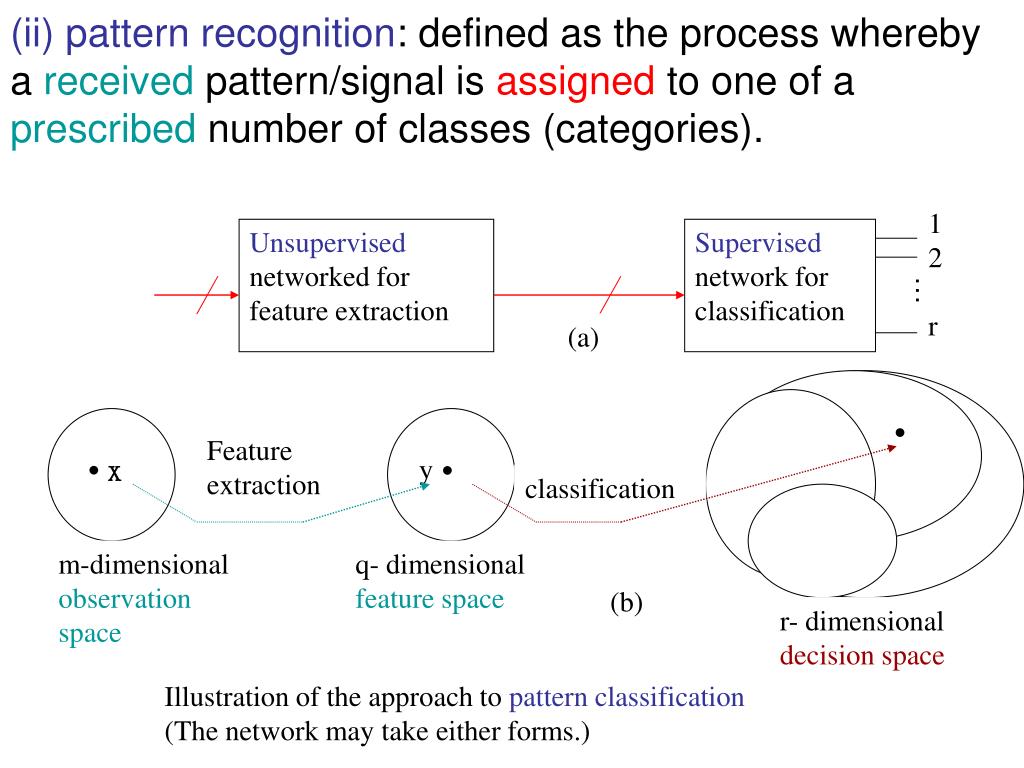 (ii) pattern recognition: defined as the process whereby a received pattern/signal is assigned to one of a prescribed number of classes (categories).

Unsupervised networked for feature extraction

Supervised network for classification

1
2
⋮
r

(a)

• x

Feature extraction

y •

classification

•

m-dimensional observation space

q- dimensional feature space

(b)

r- dimensional decision space

Illustration of the approach to pattern classification
(The network may take either forms.)